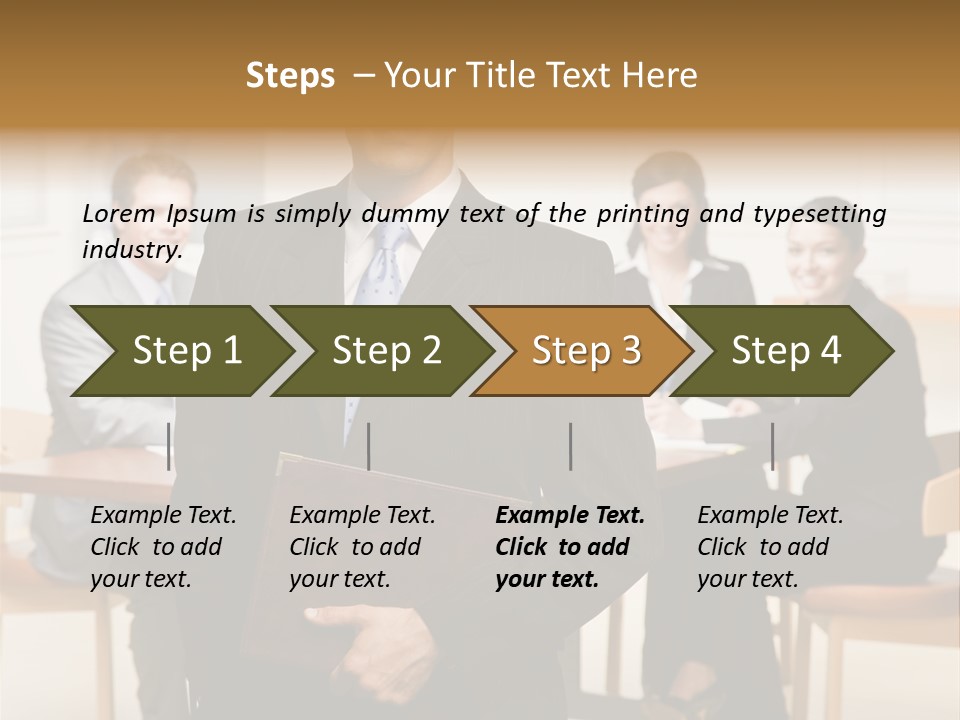 Steps – Your Title Text Here

Lorem Ipsum is simply dummy text of the printing and typesetting industry.

Step 1

Step 2

Step 3

Step 4

Example Text. Click to add your text.

Example Text. Click to add your text.

Example Text. Click to add your text.

Example Text. Click to add your text.